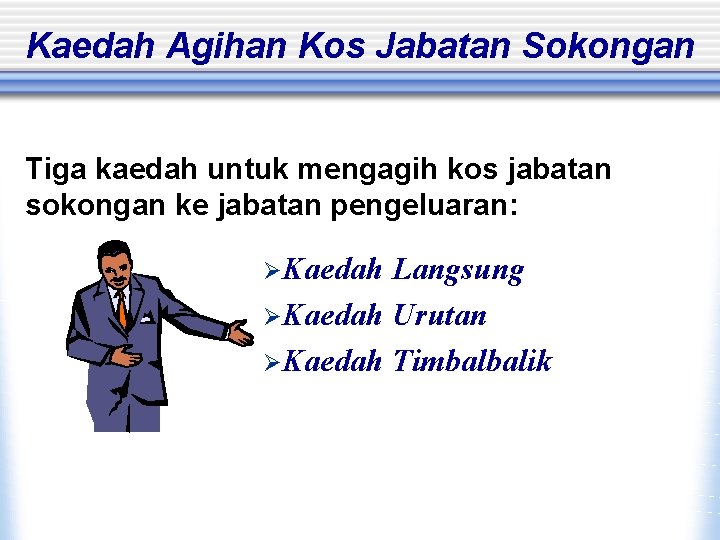 Kaedah Agihan Kos Jabatan Sokongan

Tiga kaedah untuk mengagih kos jabatan sokongan ke jabatan pengeluaran:

➢Kaedah Langsung
➢Kaedah Urutan
➢Kaedah Timbalbalik